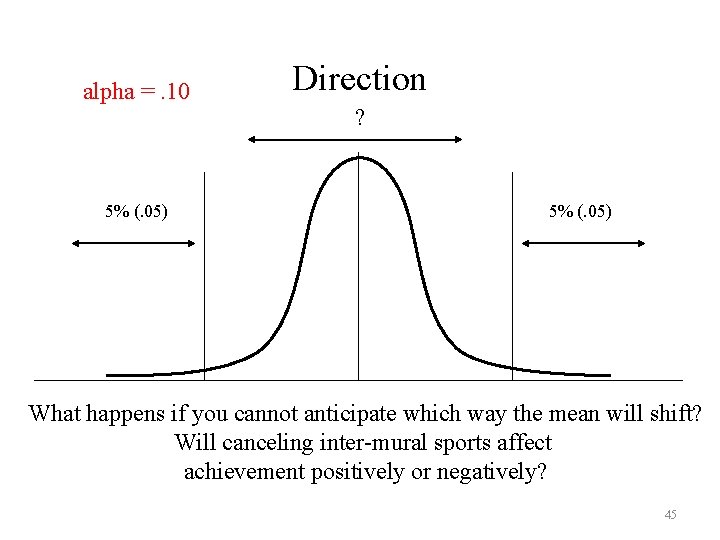 alpha = .10

Direction

?

5% (.05)

5% (.05)

What happens if you cannot anticipate which way the mean will shift? Will canceling inter-mural sports affect achievement positively or negatively?

45